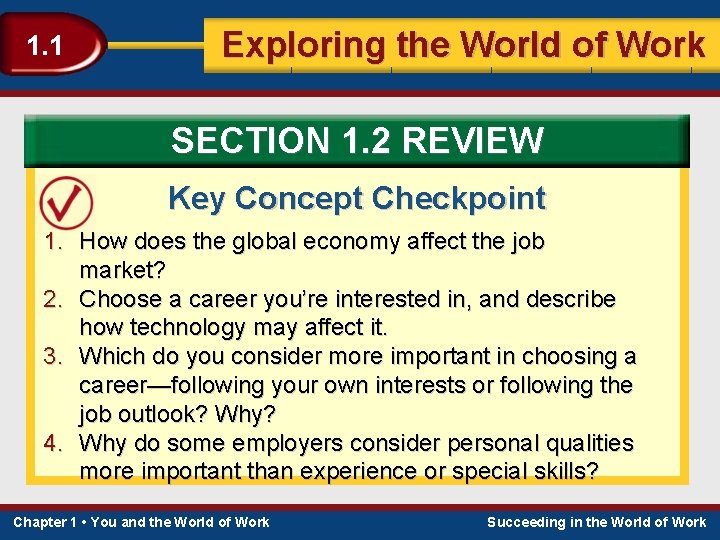 1.1

Exploring the World of Work

SECTION 1.2 REVIEW

Key Concept Checkpoint

1. How does the global economy affect the job market?
2. Choose a career you're interested in, and describe how technology may affect it.
3. Which do you consider more important in choosing a career—following your own interests or following the job outlook? Why?
4. Why do some employers consider personal qualities more important than experience or special skills?

Chapter 1 • You and the World of Work

Succeeding in the World of Work